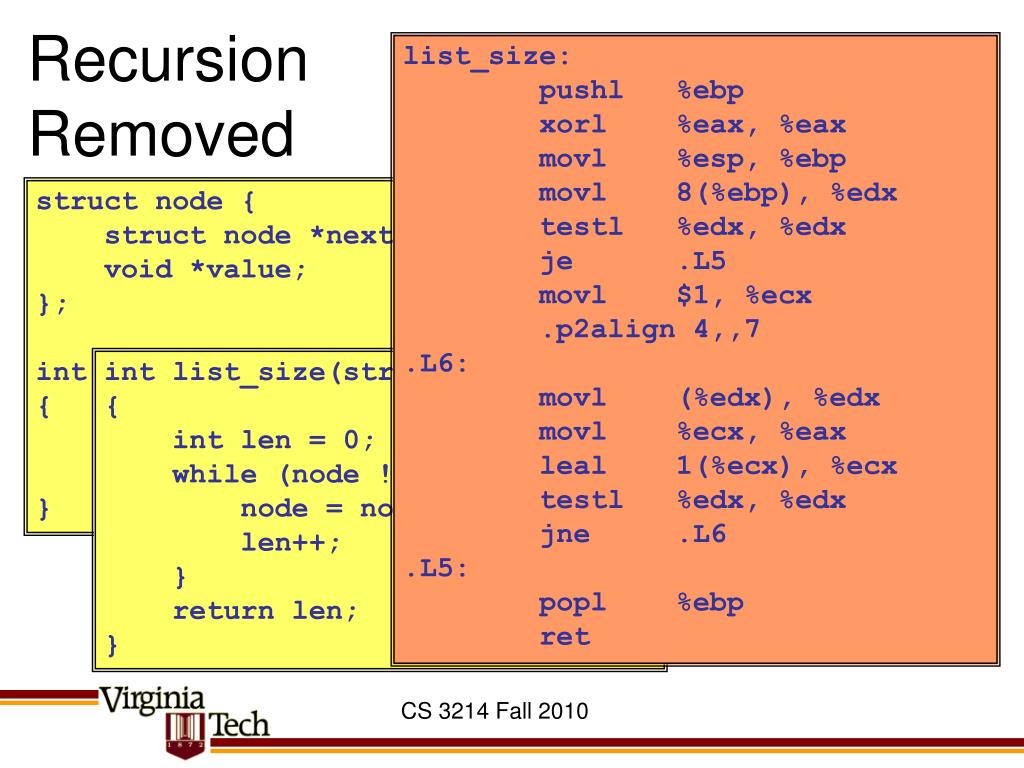 Recursion Removed

struct node {
    struct node *next
    void *value;
};

int
{

}

int list_size(str
{
    int len = 0;
    while (node !
        node = no
        len++;
    }
    return len;
}

list_size:
        pushl   %ebp
        xorl    %eax, %eax
        movl    %esp, %ebp
        movl    8(%ebp), %edx
        testl   %edx, %edx
        je      .L5
        movl    $1, %ecx
        .p2align 4,,7
.L6:
        movl    (%edx), %edx
        movl    %ecx, %eax
        leal    1(%ecx), %ecx
        testl   %edx, %edx
        jne     .L6
.L5:
        popl    %ebp
        ret

Virginia Tech
1872

CS 3214 Fall 2010